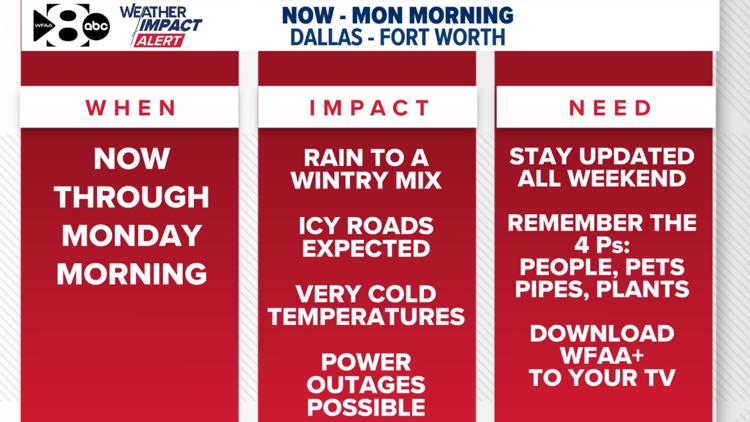 WFAA 8 abc

WEATHER IMPACT ALERT

NOW - MON MORNING
DALLAS - FORT WORTH

WHEN

NOW THROUGH MONDAY MORNING

IMPACT

RAIN TO A WINTRY MIX

ICY ROADS EXPECTED

VERY COLD TEMPERATURES

POWER OUTAGES POSSIBLE

NEED

STAY UPDATED ALL WEEKEND

REMEMBER THE 4 Ps: PEOPLE, PETS PIPES, PLANTS

DOWNLOAD WFAA+ TO YOUR TV